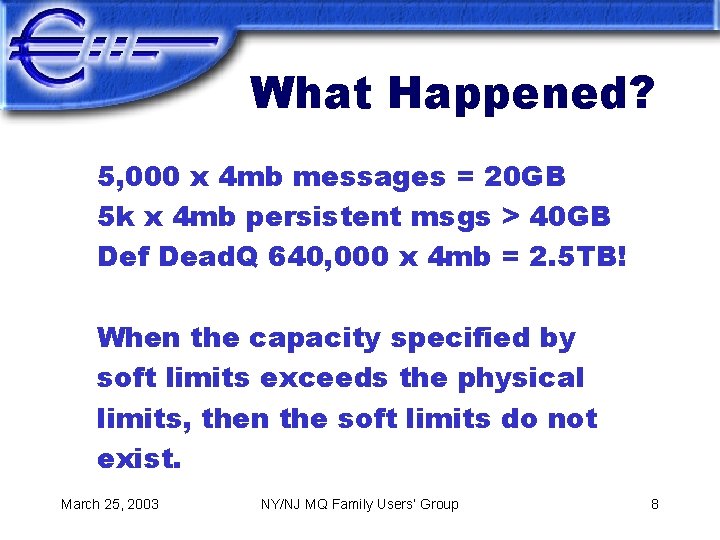 What Happened?

5,000 x 4mb messages = 20GB
5k x 4mb persistent msgs > 40GB
Def DeadQ 640,000 x 4mb = 2.5TB!

When the capacity specified by soft limits exceeds the physical limits, then the soft limits do not exist.

March 25, 2003

NY/NJ MQ Family Users' Group

8